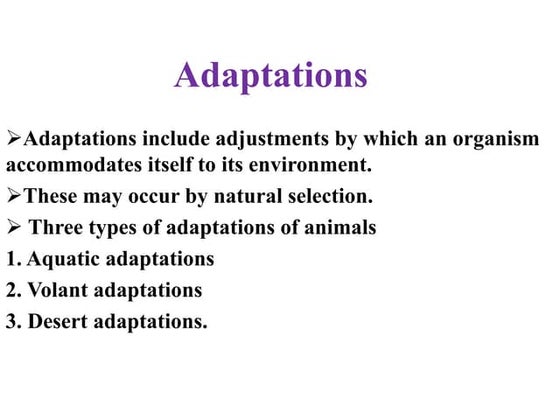 Adaptations

➢Adaptations include adjustments by which an organism accommodates itself to its environment.

➢These may occur by natural selection.

➢ Three types of adaptations of animals

1. Aquatic adaptations

2. Volant adaptations

3. Desert adaptations.